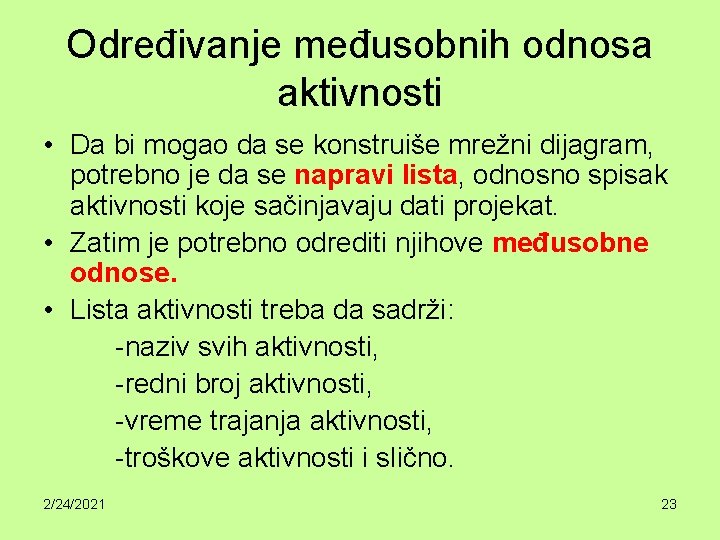 Određivanje međusobnih odnosa aktivnosti

• Da bi mogao da se konstruiše mrežni dijagram, potrebno je da se napravi lista, odnosno spisak aktivnosti koje sačinjavaju dati projekat.
• Zatim je potrebno odrediti njihove međusobne odnose.
• Lista aktivnosti treba da sadrži:
-naziv svih aktivnosti,
-redni broj aktivnosti,
-vreme trajanja aktivnosti,
-troškove aktivnosti i slično.

2/24/2021

23